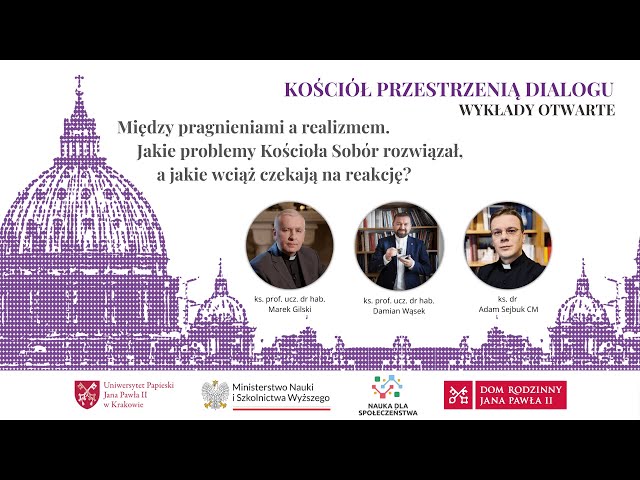 KOŚCIÓŁ PRZESTRZENIĄ DIALOGU
WYKŁADY OTWARTE

Między pragnieniami a realizmem. Jakie problemy Kościoła Sobór rozwiązał, a jakie wciąż czekają na reakcję?

ks. prof. ucz. dr hab. Marek Gilski

ks. prof. ucz. dr hab. Damian Wąsek

ks. dr Adam Sejbuk CM

Uniwersytet Papieski Jana Pawła II w Krakowie

Ministerstwo Nauki i Szkolnictwa Wyższego

NAUKA DLA SPOŁECZEŃSTWA

DOM RODZINNY JANA PAWŁA II